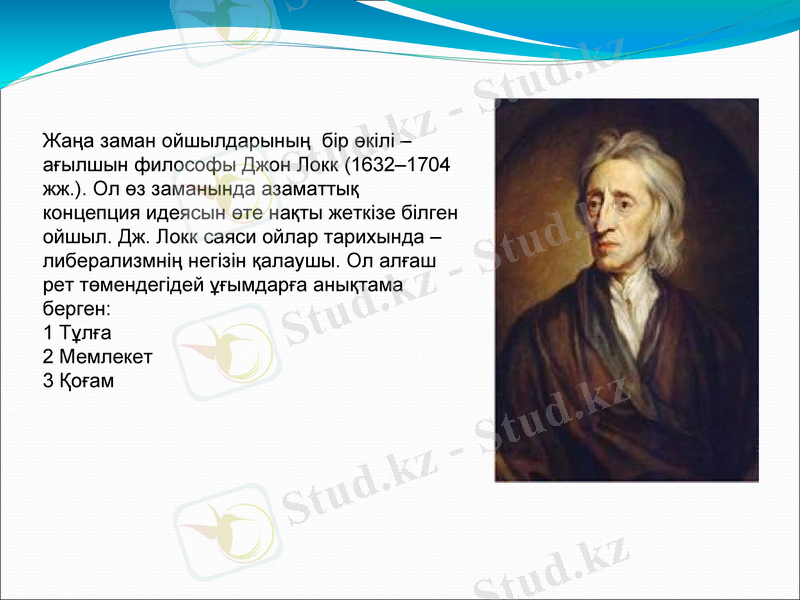 Жаңа заман ойшылдарының бір өкілі – ағылшын философы Джон Локк (1632–1704 жж.). Ол өз заманында азаматтық концепция идеясын өте нақты жеткізе білген ойшыл. Дж. Локк саяси ойлар тарихында – либерализмнің негізін қалаушы. Ол алғаш рет төмендегідей ұғымдарға анықтама берген:
1 Тұлға
2 Мемлекет
3 Қоғам

Stud.kz - Stud.kz
Stud.kz - Stud.kz
Stud.kz - Stud.kz
Stud.kz - Stud.kz
Stud.kz